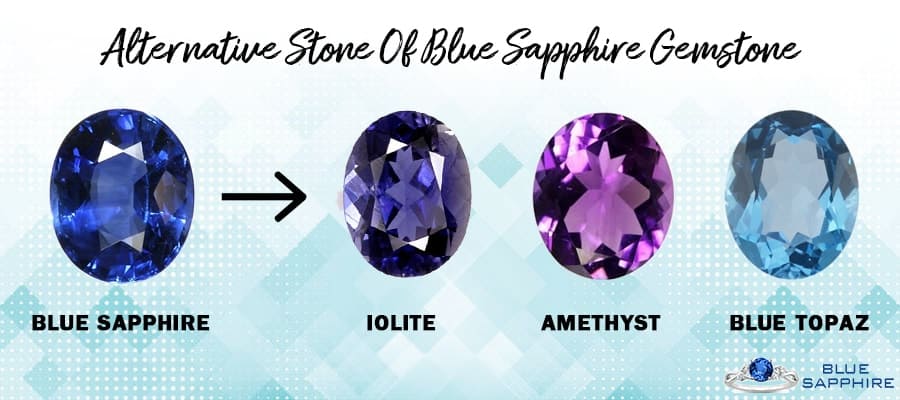 Alternative Stone Of Blue Sapphire Gemstone

BLUE SAPPHIRE

IOLITE

AMETHYST

BLUE TOPAZ

BLUE SAPPHIRE